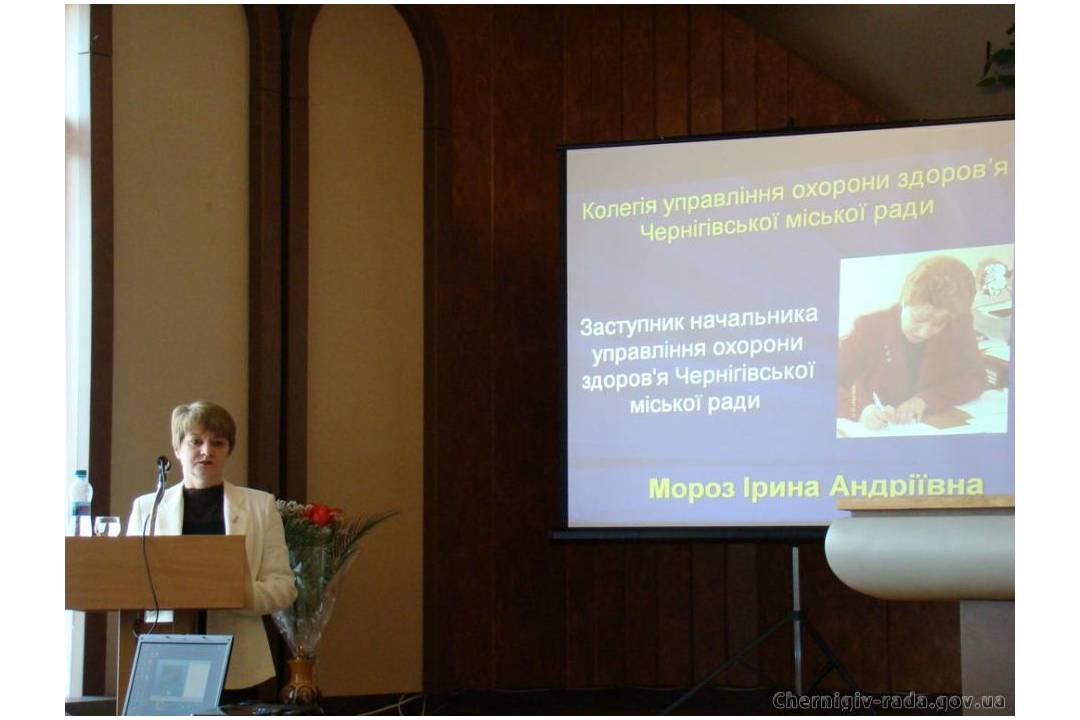 Колегія управління охорони здоров'я Чернігівської міської ради

Заступник начальника управління охорони здоров'я Чернігівської міської ради

Мороз Ірина Андріївна

Chernigiv-rada.gov.ua